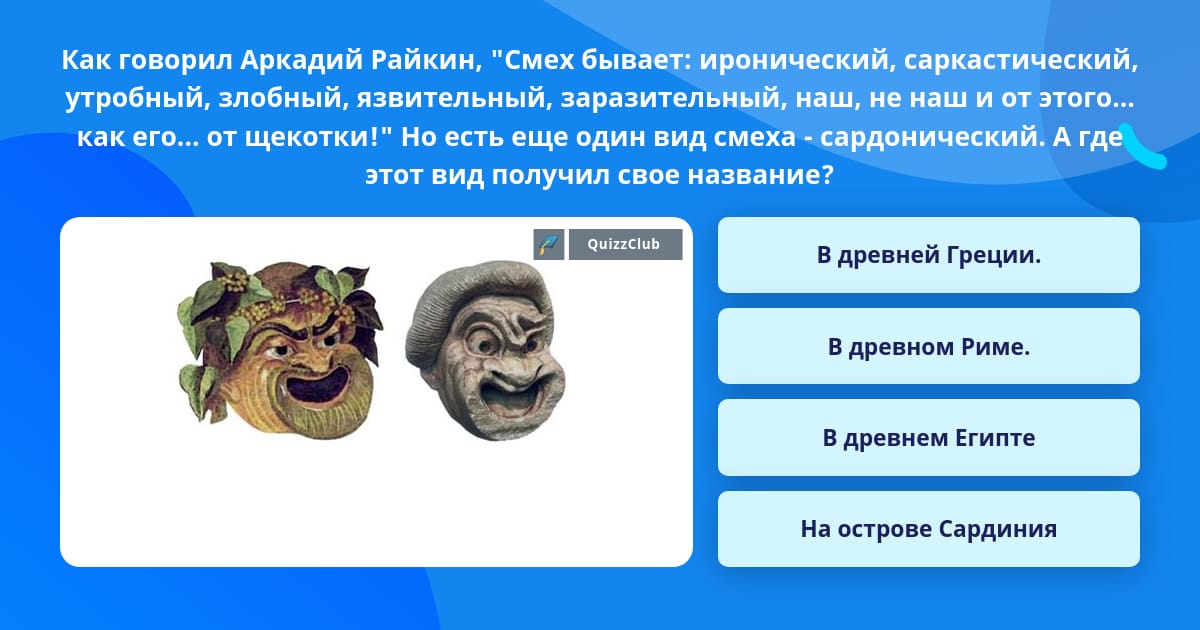 Как говорил Аркадий Райкин, "Смех бывает: иронический, саркастический, утробный, злобный, язвительный, заразительный, наш, не наш и от этого... как его... от щекотки!" Но есть еще один вид смеха - сардонический. А где этот вид получил свое название?

QuizzClub

В древней Греции.

В древном Риме.

В древнем Египте

На острове Сардиния